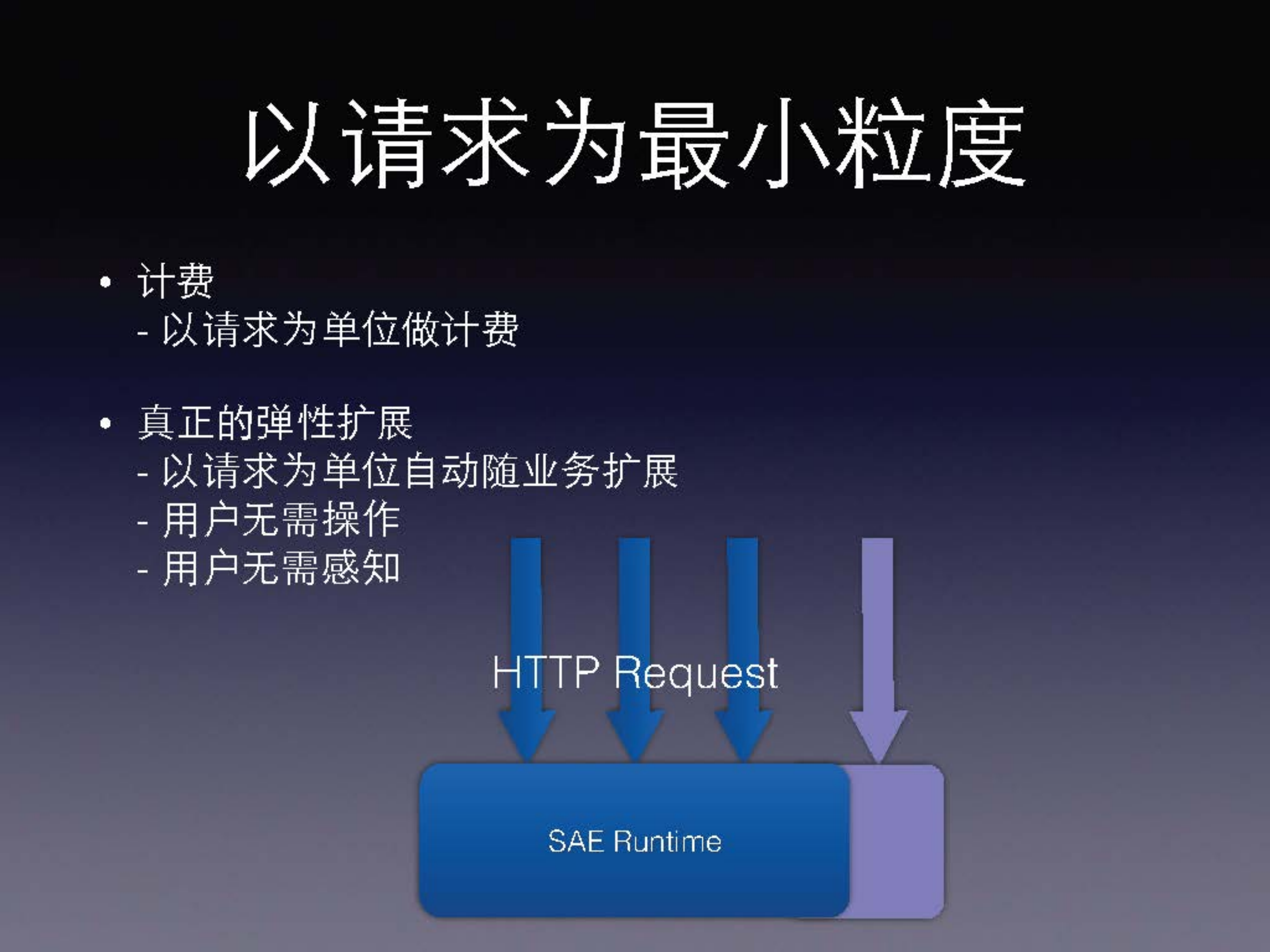 以请求为最小粒度

• 计费
- 以请求为单位做计费

• 真正的弹性扩展
- 以请求为单位自动随业务扩展
- 用户无需操作
- 用户无需感知

HTTP Request

SAE Runtime